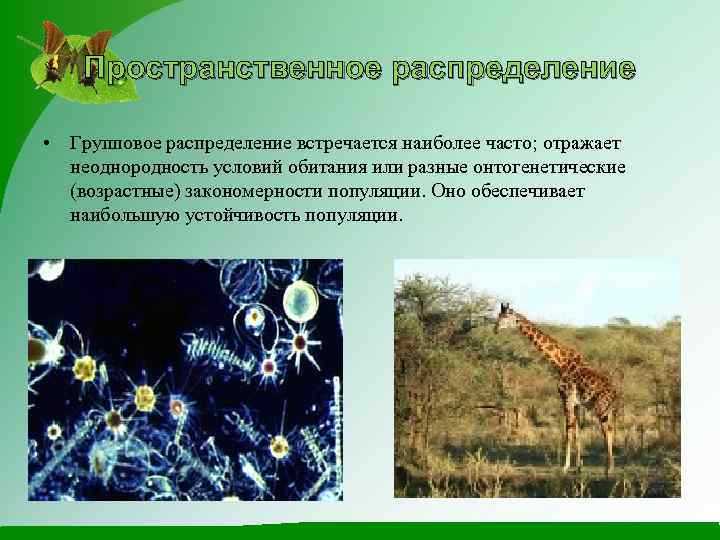 Пространственное распределение

• Групповое распределение встречается наиболее часто; отражает неоднородность условий обитания или разные онтогенетические (возрастные) закономерности популяции. Оно обеспечивает наибольшую устойчивость популяции.